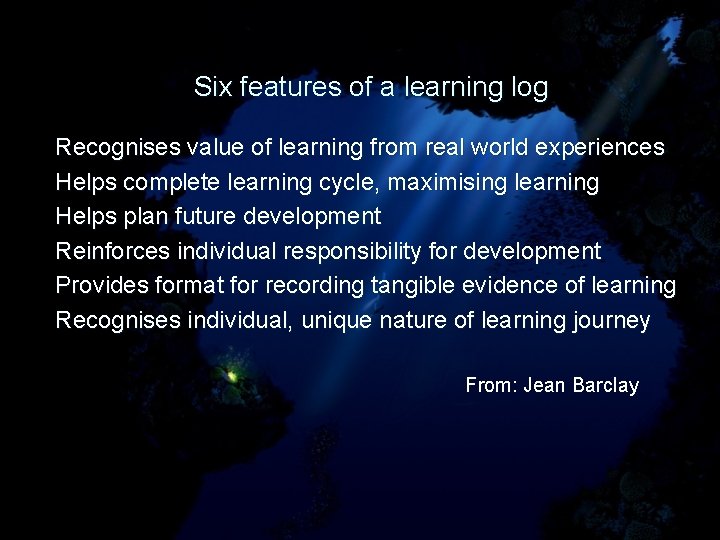 Six features of a learning log

Recognises value of learning from real world experiences
Helps complete learning cycle, maximising learning
Helps plan future development
Reinforces individual responsibility for development
Provides format for recording tangible evidence of learning
Recognises individual, unique nature of learning journey

From: Jean Barclay